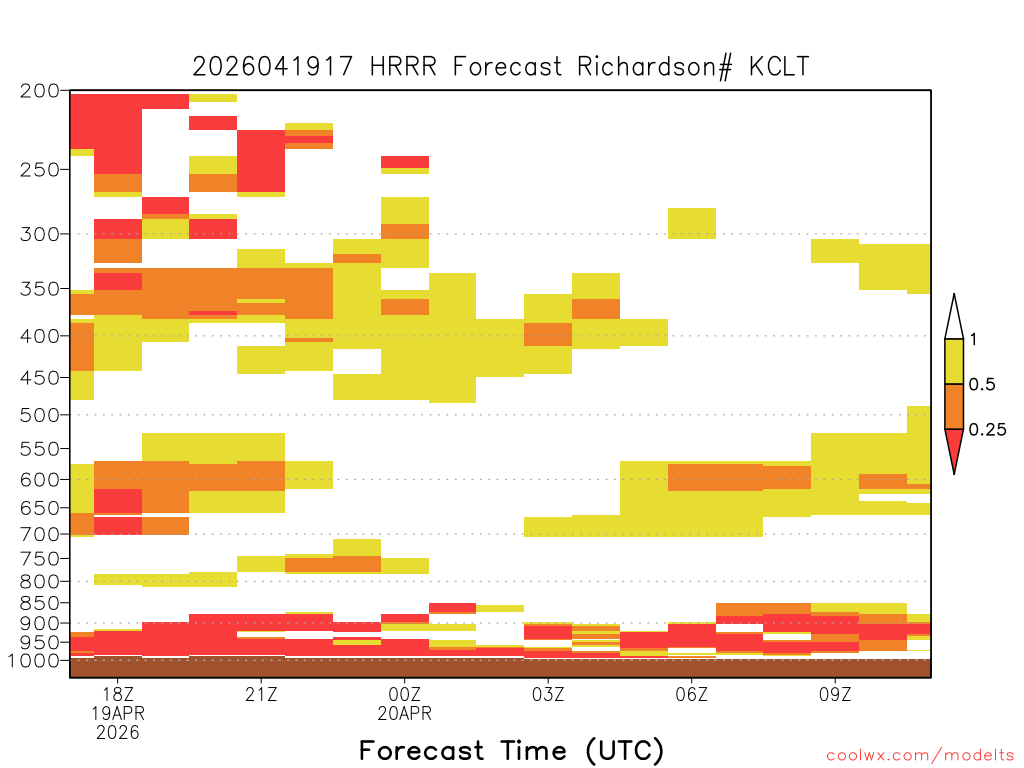 2026041917 HRRR Forecast Richardson# KCLT

200
250
300
350
400
450
500
550
600
650
700
750
800
850
900
950
1000

1
0.5
0.25

18Z
19APR
2026
21Z
00Z
20APR
03Z
06Z
09Z

Forecast Time (UTC)

coolwx.com/modelts